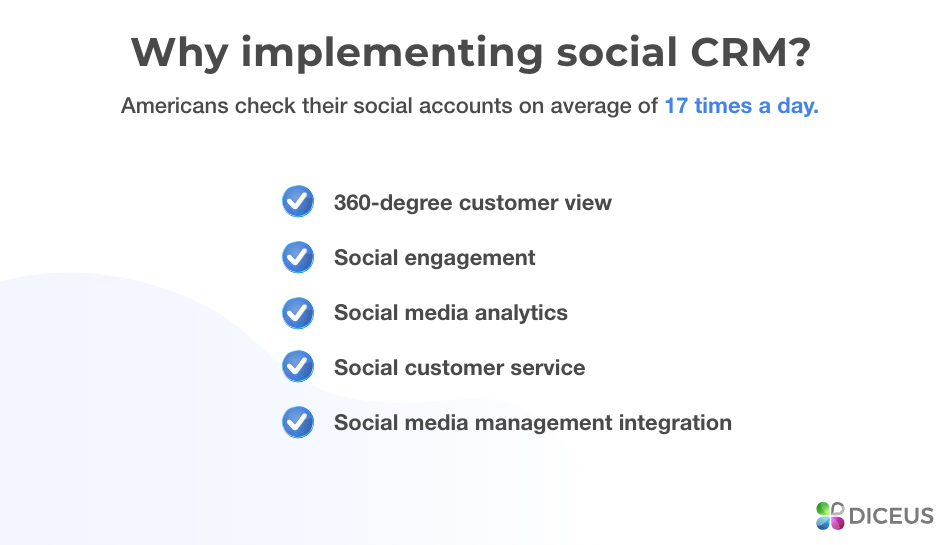 Why implementing social CRM?

Americans check their social accounts on average of 17 times a day.

360-degree customer view

Social engagement

Social media analytics

Social customer service

Social media management integration

DICEUS